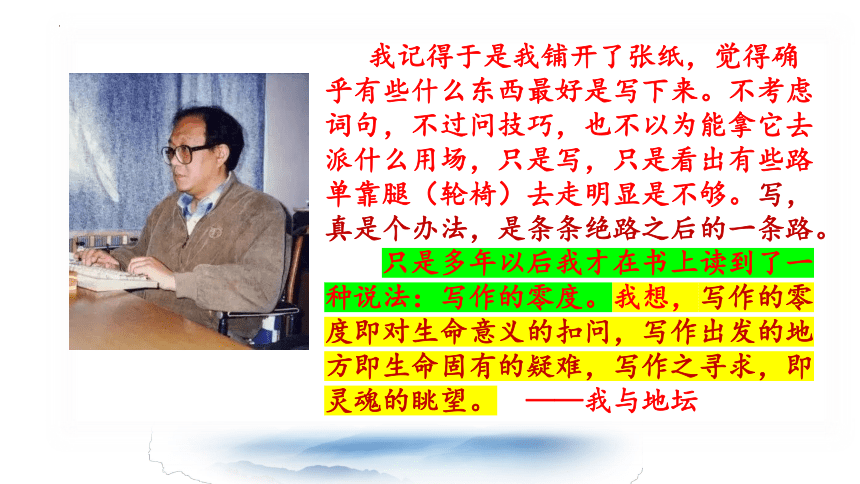 我记得于是我铺开了张纸，觉得确乎有些什么东西最好是写下来。不考虑词句，不过问技巧，也不以为能拿它去派什么用场，只是写，只是看出有些路单靠腿（轮椅）去走明显是不够。写，真是个办法，是条条绝路之后的一条路。

只是多年以后我才在书上读到了一种说法：写作的零度。我想，写作的零度即对生命意义的扣问，写作出发的地方即生命固有的疑难，写作之寻求，即灵魂的眺望。 ——我与地坛